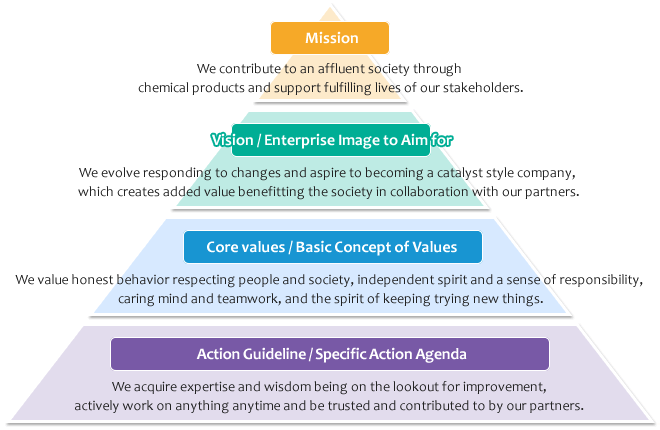 Mission

We contribute to an affluent society through chemical products and support fulfilling lives of our stakeholders.

Vision / Enterprise Image to Aim for

We evolve responding to changes and aspire to becoming a catalyst style company, which creates added value benefitting the society in collaboration with our partners.

Core values / Basic Concept of Values

We value honest behavior respecting people and society, independent spirit and a sense of responsibility, caring mind and teamwork, and the spirit of keeping trying new things.

Action Guideline / Specific Action Agenda

We acquire expertise and wisdom being on the lookout for improvement, actively work on anything anytime and be trusted and contributed to by our partners.